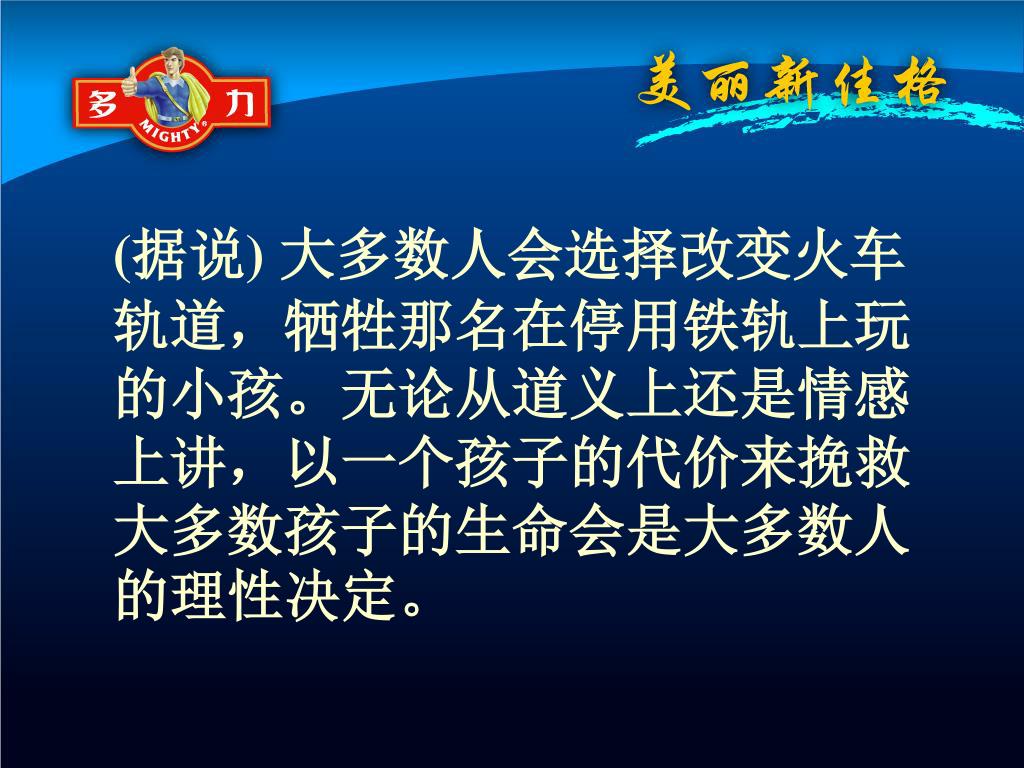 多 力
MIGHTY

美丽新佳格

(据说) 大多数人会选择改变火车轨道，牺牲那名在停用铁轨上玩的小孩。无论从道义上还是情感上讲，以一个孩子的代价来挽救大多数孩子的生命会是大多数人的理性决定。